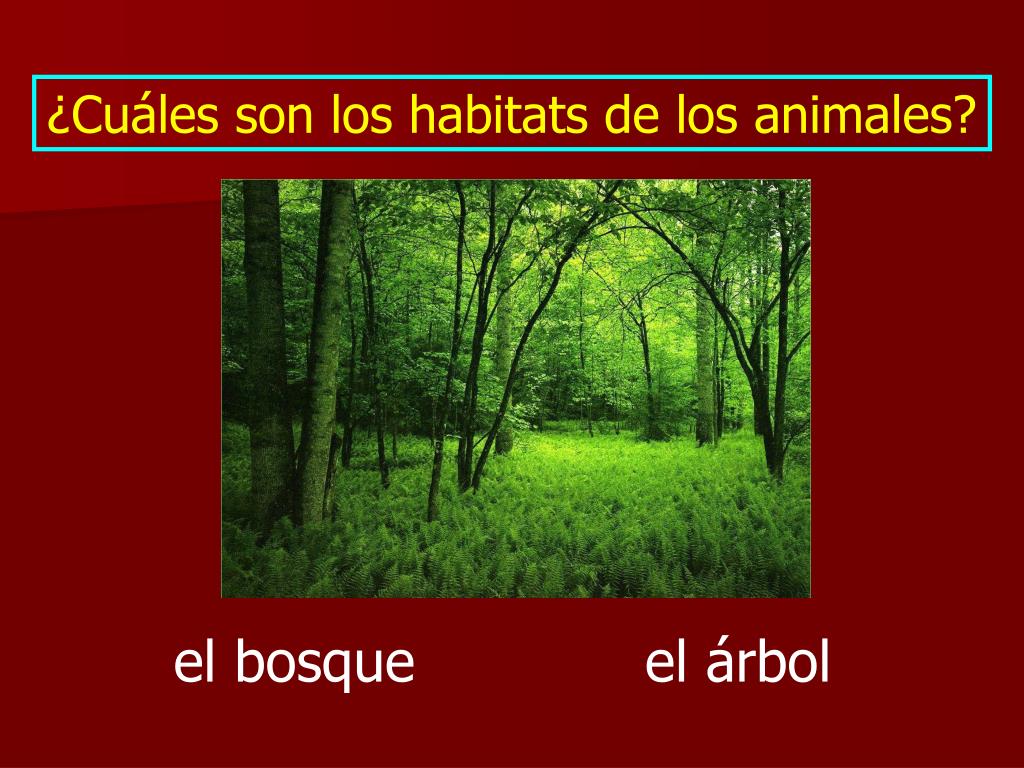 ¿Cuáles son los habitats de los animales?

el bosque el árbol